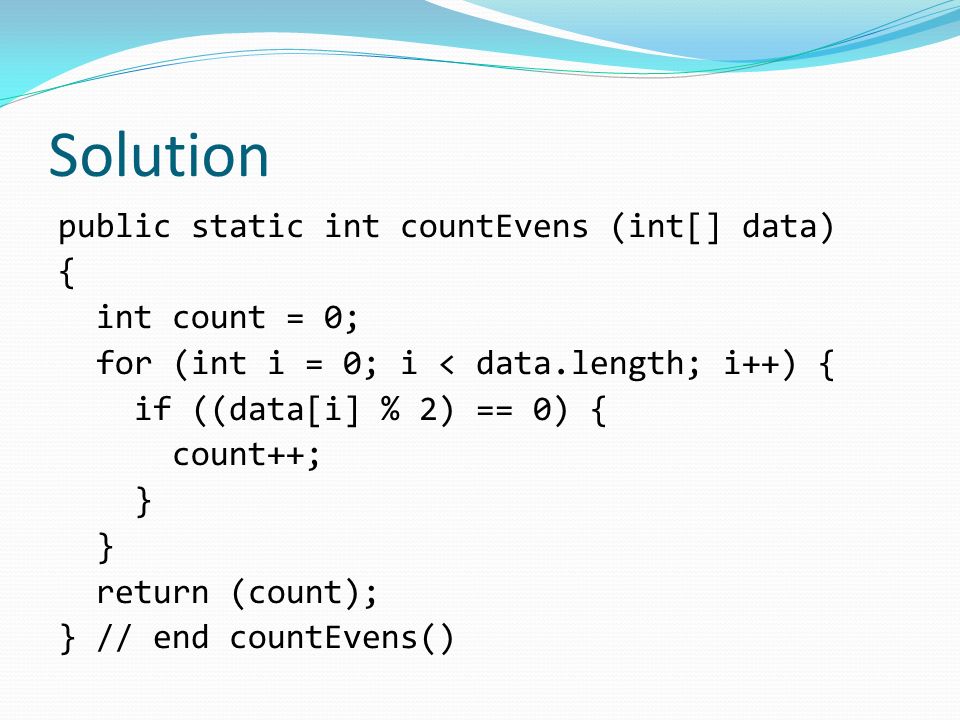 Solution

public static int countEvens (int[] data)
{
  int count = 0;
  for (int i = 0; i < data.length; i++) {
    if ((data[i] % 2) == 0) {
      count++;
    }
  }
  return (count);
} // end countEvens()